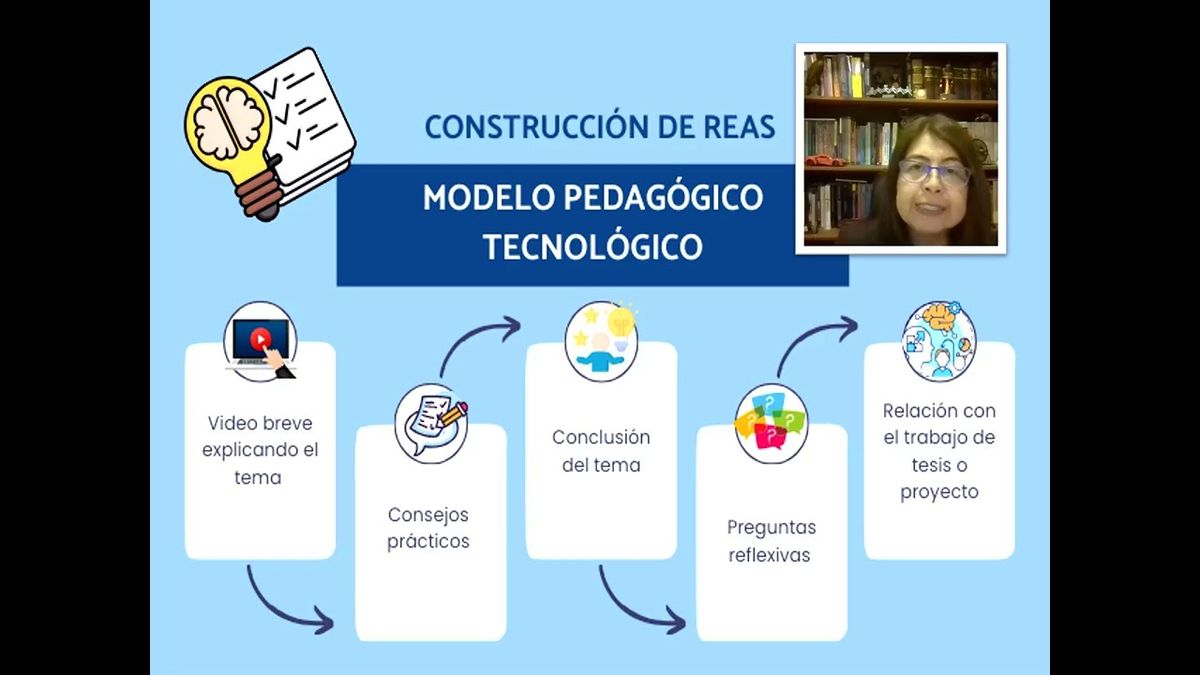 CONSTRUCCIÓN DE REAS

MODELO PEDAGÓGICO TECNOLÓGICO

Video breve explicando el tema

Consejos prácticos

Conclusión del tema

Preguntas reflexivas

Relación con el trabajo de tesis o proyecto